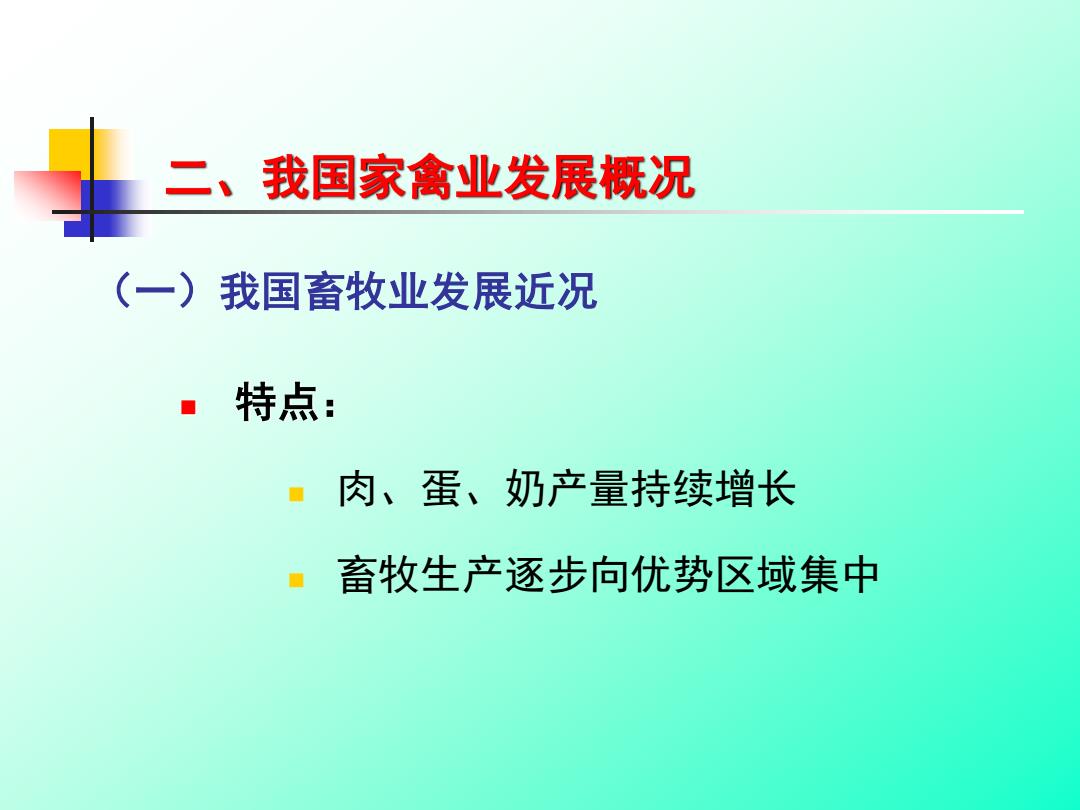 二、我国家禽业发展概况

（一）我国畜牧业发展近况

特点：

肉、蛋、奶产量持续增长

畜牧生产逐步向优势区域集中